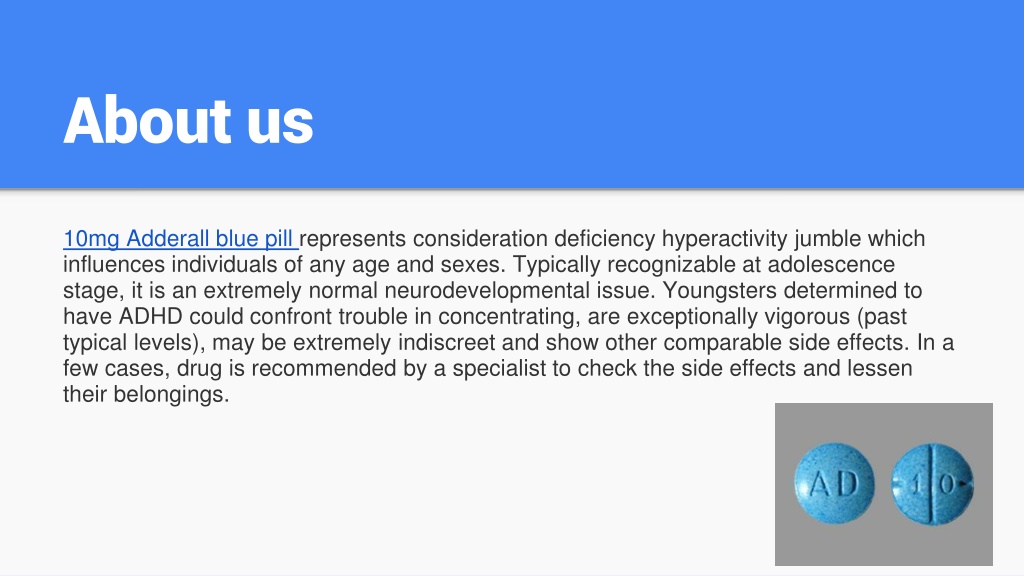 About us

10mg Adderall blue pill represents consideration deficiency hyperactivity jumble which influences individuals of any age and sexes. Typically recognizable at adolescence stage, it is an extremely normal neurodevelopmental issue. Youngsters determined to have ADHD could confront trouble in concentrating, are exceptionally vigorous (past typical levels), may be extremely indiscreet and show other comparable side effects. In a few cases, drug is recommended by a specialist to check the side effects and lessen their belongings.

AD

1 0